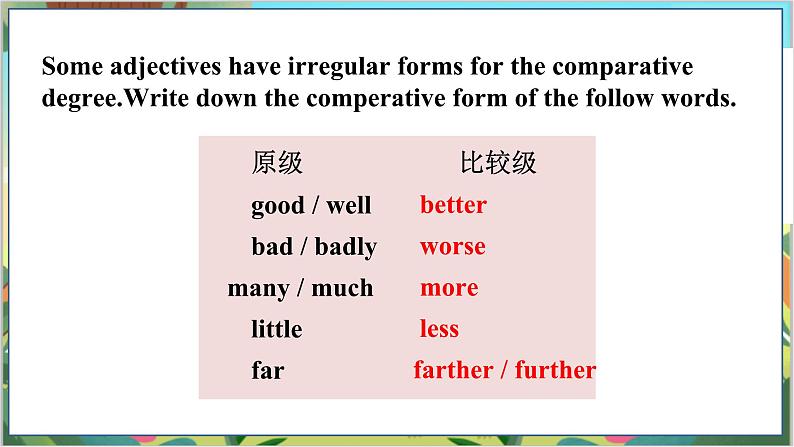 Some adjectives have irregular forms for the comparative degree.Write down the comperative form of the follow words.

| 原级 | 比较级 |
|---|---|
| good / well | better |
| bad / badly | worse |
| many / much | more |
| little | less |
| far | farther / further |